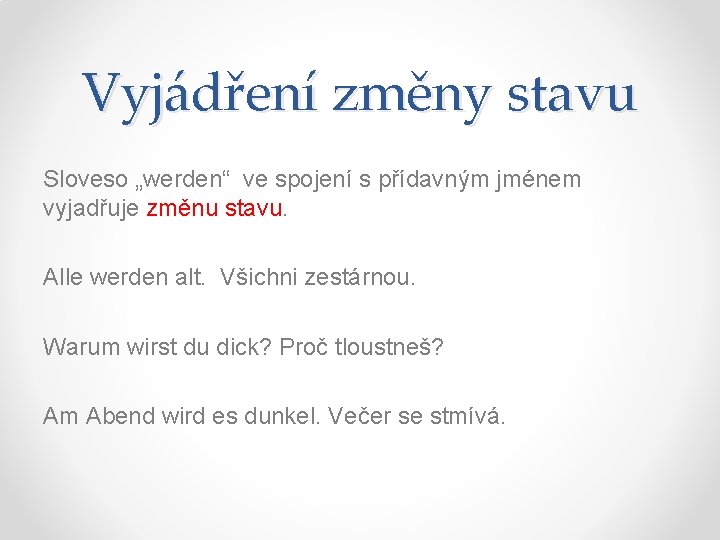 Vyjádření změny stavu

Sloveso „werden“ ve spojení s přídavným jménem vyjadřuje změnu stavu.

Alle werden alt. Všichni zestárnou.

Warum wirst du dick? Proč tloustneš?

Am Abend wird es dunkel. Večer se stmívá.